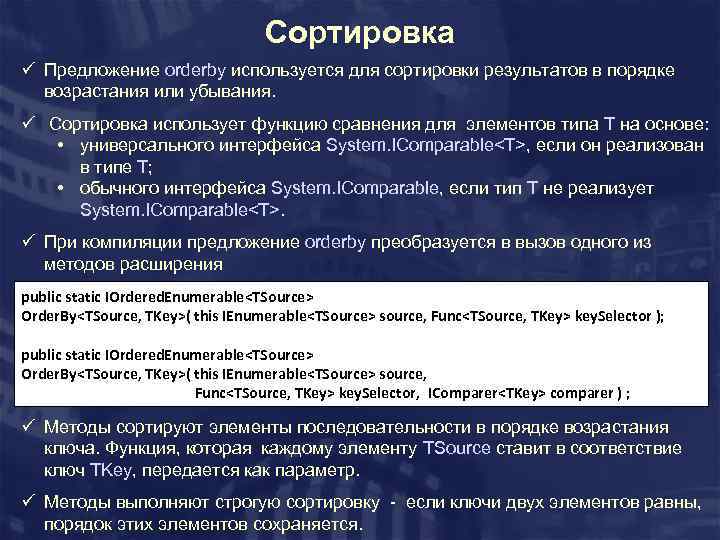 Сортировка

✓ Предложение orderby используется для сортировки результатов в порядке возрастания или убывания.

✓ Сортировка использует функцию сравнения для элементов типа T на основе:
• универсального интерфейса System.IComparable<T>, если он реализован в типе T;
• обычного интерфейса System.IComparable, если тип T не реализует System.IComparable<T>.

✓ При компиляции предложение orderby преобразуется в вызов одного из методов расширения

public static IOrderedEnumerable<TSource>
OrderBy<TSource, TKey>( this IEnumerable<TSource> source, Func<TSource, TKey> keySelector );

public static IOrderedEnumerable<TSource>
OrderBy<TSource, TKey>( this IEnumerable<TSource> source,
Func<TSource, TKey> keySelector, IComparer<TKey> comparer ) ;

✓ Методы сортируют элементы последовательности в порядке возрастания ключа. Функция, которая каждому элементу TSource ставит в соответствие ключ TKey, передается как параметр.

✓ Методы выполняют строгую сортировку - если ключи двух элементов равны, порядок этих элементов сохраняется.